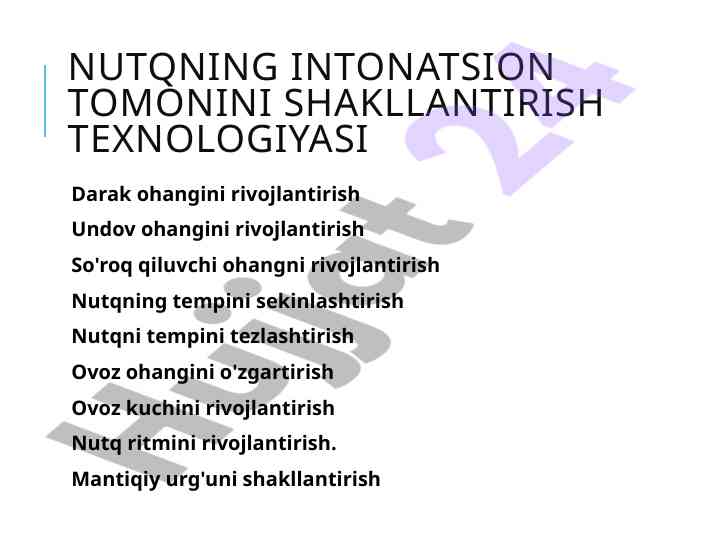 NUTQNING INTONATSION TOMONINI SHAKLLANTIRISH TEXNOLOGIYASI

Darak ohangini rivojlantirish

Undov ohangini rivojlantirish

So'roq qiluvchi ohangni rivojlantirish

Nutqning tempini sekinlashtirish

Nutqni tempini tezlashtirish

Ovoz ohangini o'zgartirish

Ovoz kuchini rivojlantirish

Nutq ritmini rivojlantirish.

Mantiqiy urg'uni shakllantirish

Hujjat 24